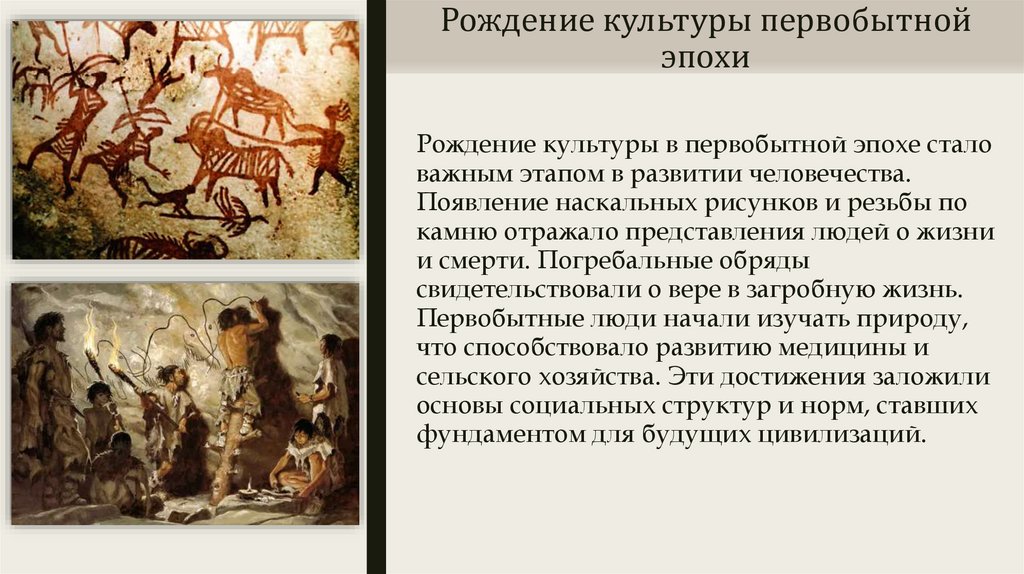 Рождение культуры первобытной эпохи

Рождение культуры в первобытной эпохе стало важным этапом в развитии человечества. Появление наскальных рисунков и резьбы по камню отражало представления людей о жизни и смерти. Погребальные обряды свидетельствовали о вере в загробную жизнь. Первобытные люди начали изучать природу, что способствовало развитию медицины и сельского хозяйства. Эти достижения заложили основы социальных структур и норм, ставших фундаментом для будущих цивилизаций.